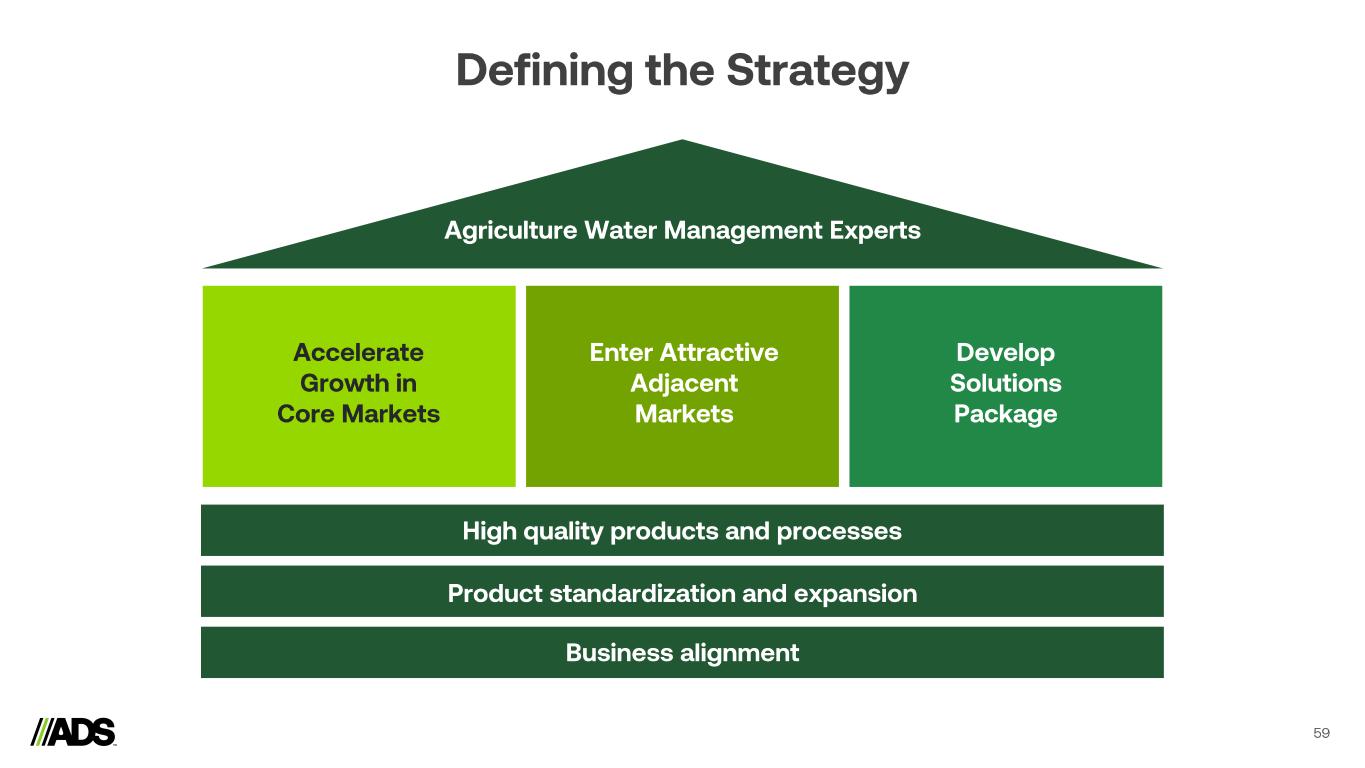 Defining the Strategy

Agriculture Water Management Experts

Accelerate Growth in Core Markets

Enter Attractive Adjacent Markets

Develop Solutions Package

High quality products and processes

Product standardization and expansion

Business alignment

ADS

59